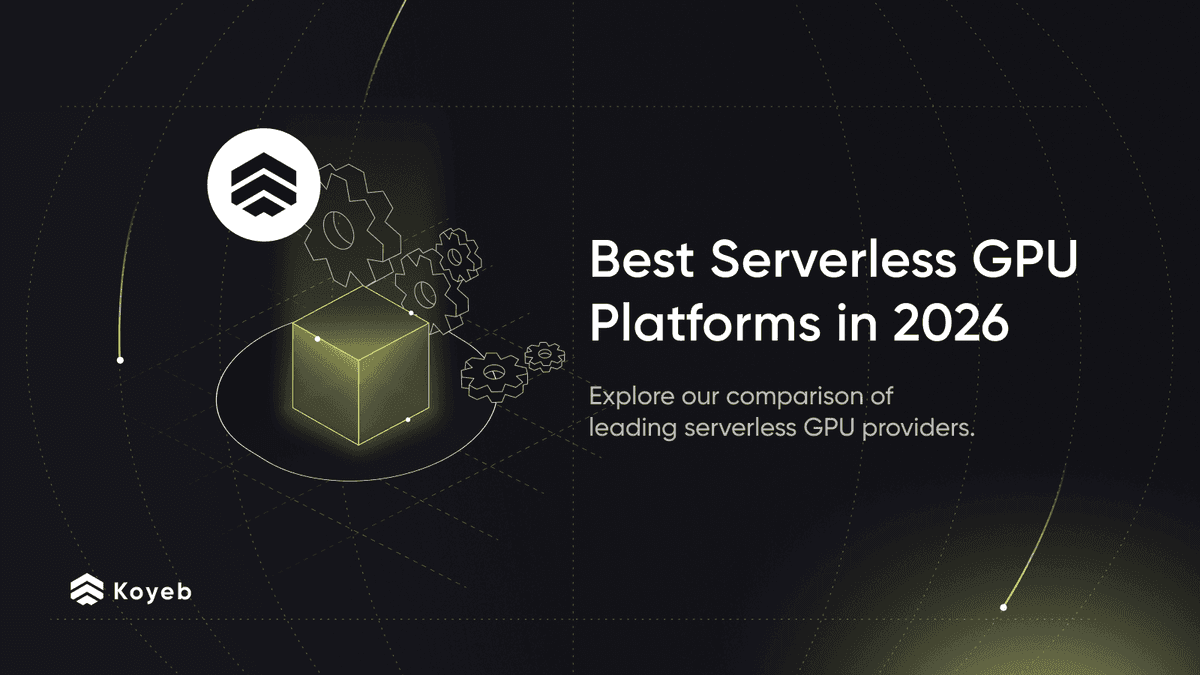 Best Serverless GPU Platforms in 2026

Explore our comparison of leading serverless GPU providers.

Koyeb